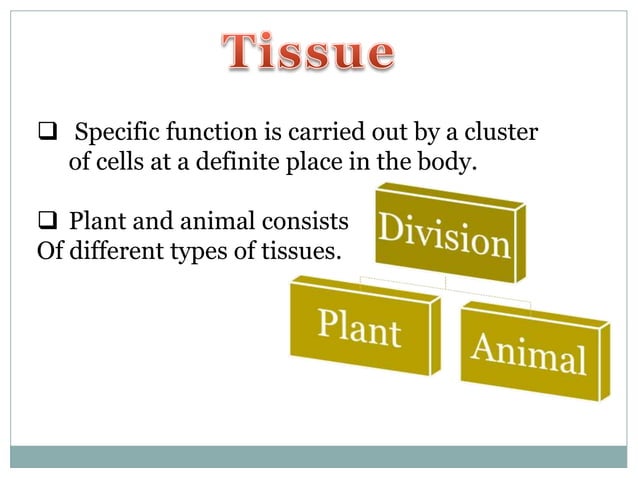 Tissue

❑ Specific function is carried out by a cluster of cells at a definite place in the body.

❑ Plant and animal consists Of different types of tissues.

Division

Plant

Animal